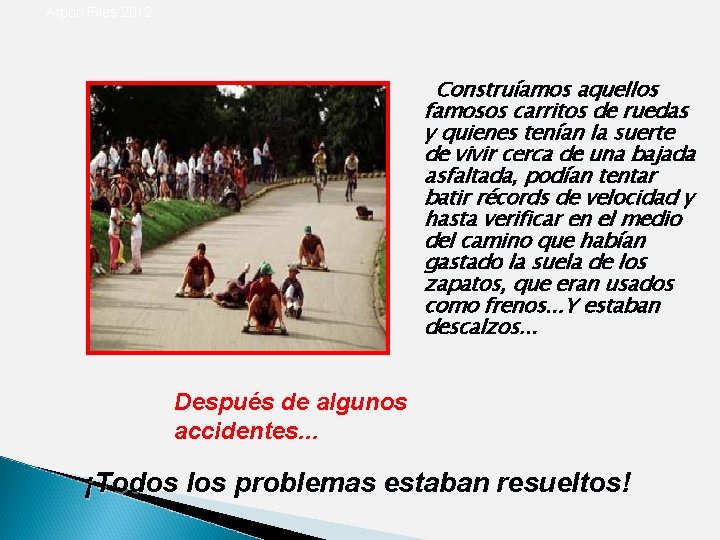 Arpon Files 2012

Construíamos aquellos famosos carritos de ruedas y quienes tenían la suerte de vivir cerca de una bajada asfaltada, podían tentar batir récords de velocidad y hasta verificar en el medio del camino que habían gastado la suela de los zapatos, que eran usados como frenos...Y estaban descalzos...

Después de algunos accidentes...

¡Todos los problemas estaban resueltos!